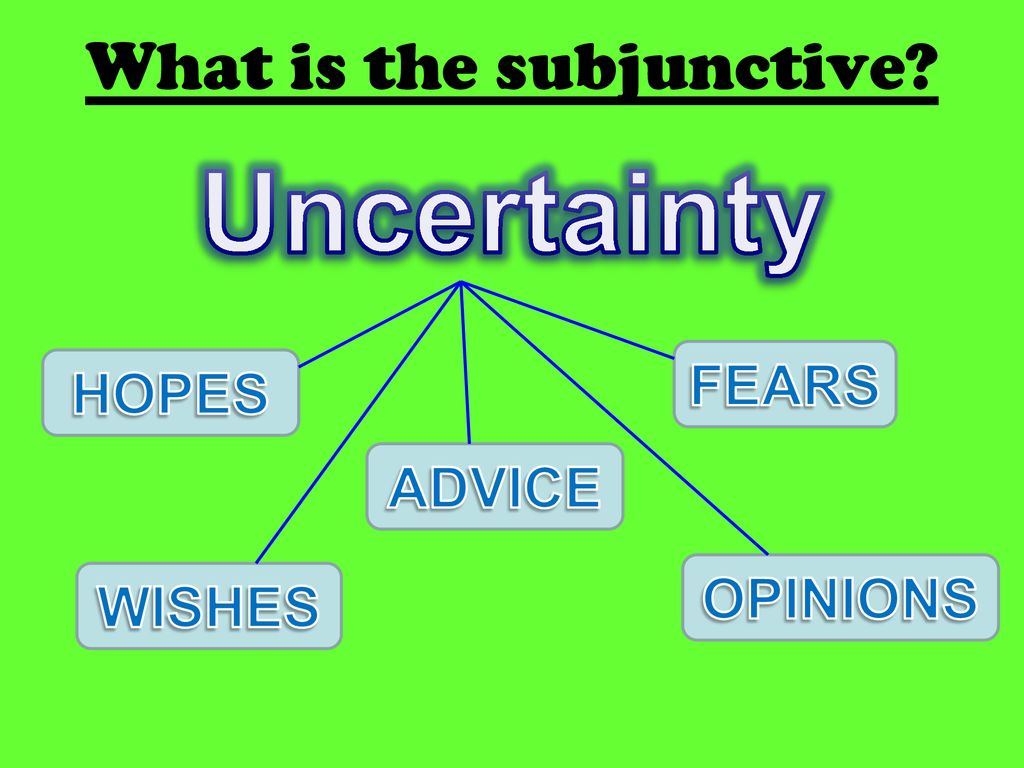 What is the subjunctive?

Uncertainty

HOPES

FEARS

ADVICE

WISHES

OPINIONS